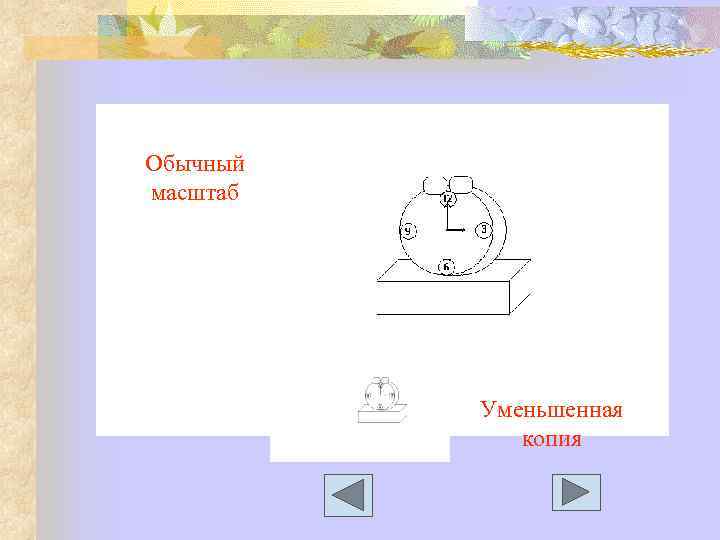 Обычный масштаб

12
9
3
6

Уменьшенная копия